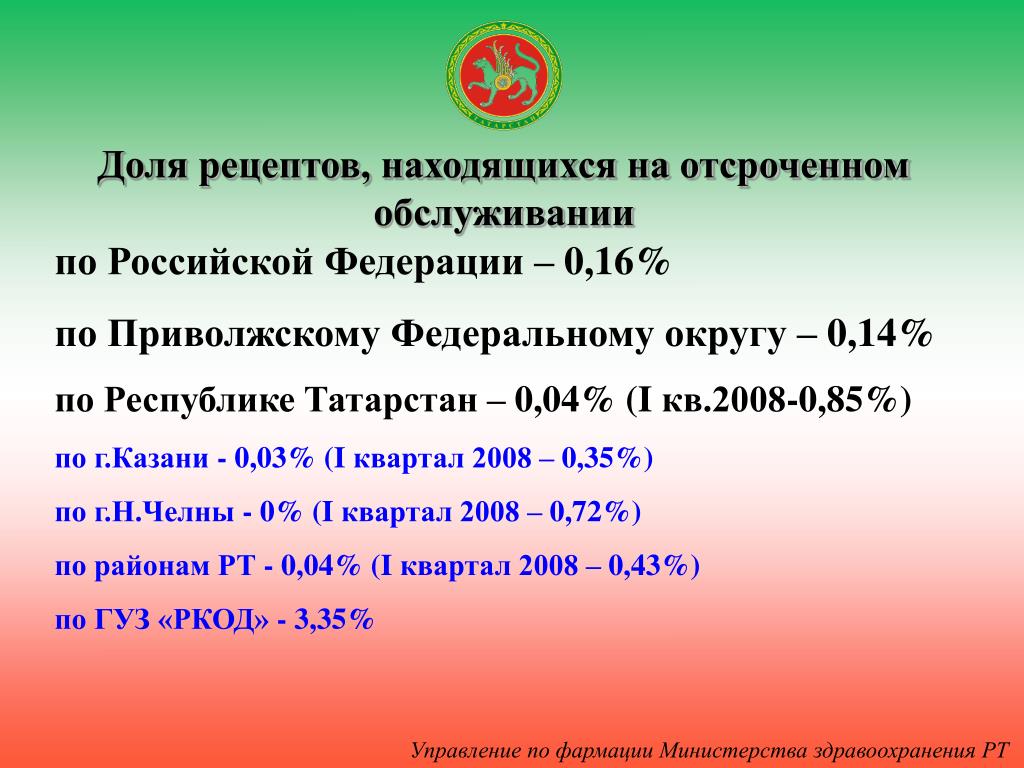 ТАТАРСТАН

Доля рецептов, находящихся на отсроченном обслуживании

по Российской Федерации – 0,16%

по Приволжскому Федеральному округу – 0,14%

по Республике Татарстан – 0,04% (I кв.2008-0,85%)

по г.Казани - 0,03% (I квартал 2008 – 0,35%)

по г.Н.Челны - 0% (I квартал 2008 – 0,72%)

по районам РТ - 0,04% (I квартал 2008 – 0,43%)

по ГУЗ «РКОД» - 3,35%

Управление по фармации Министерства здравоохранения РТ